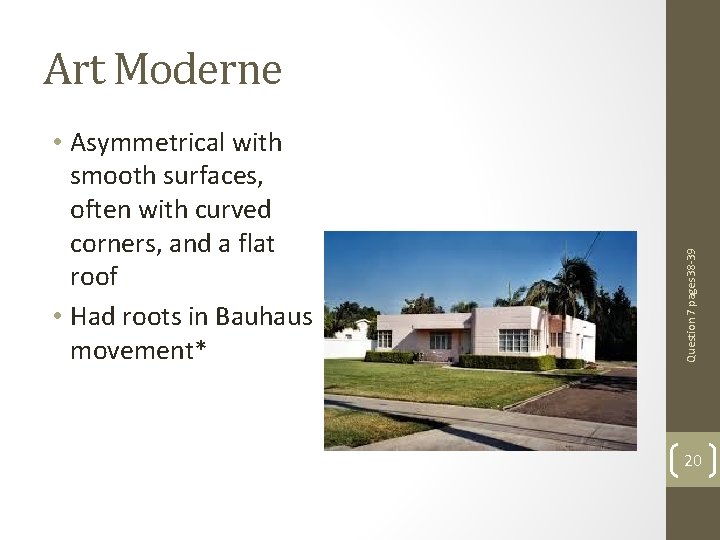 Art Moderne

• Asymmetrical with smooth surfaces, often with curved corners, and a flat roof
• Had roots in Bauhaus movement*

Question 7 pages 38-39

20